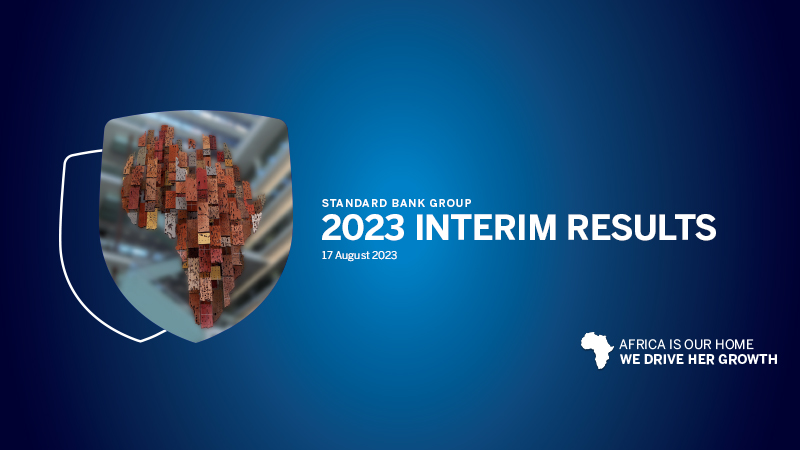 STANDARD BANK GROUP
2023 INTERIM RESULTS
17 August 2023

AFRICA IS OUR HOME
WE DRIVE HER GROWTH